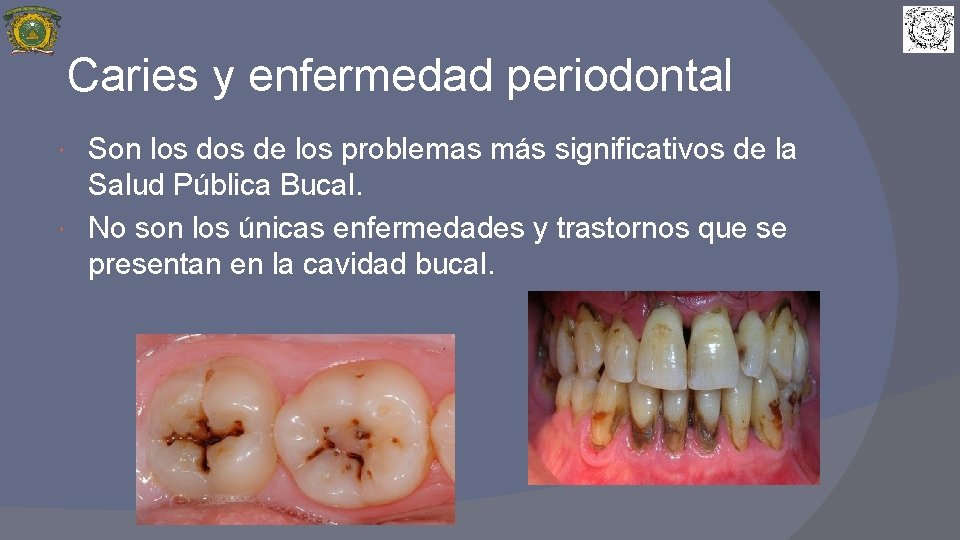 Caries y enfermedad periodontal

Son los dos de los problemas más significativos de la Salud Pública Bucal.

No son los únicas enfermedades y trastornos que se presentan en la cavidad bucal.